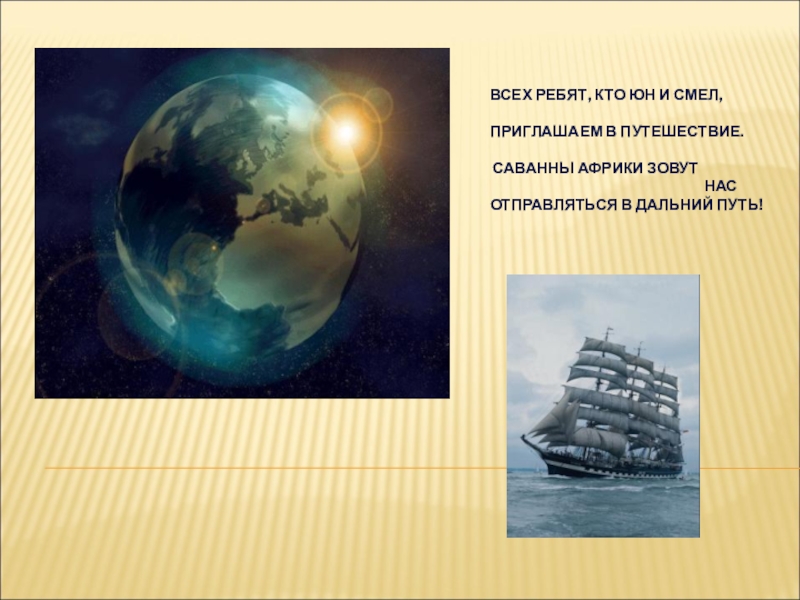 ВСЕХ РЕБЯТ, КТО ЮН И СМЕЛ,

ПРИГЛАШАЕМ В ПУТЕШЕСТВИЕ.

САВАННЫ АФРИКИ ЗОВУТ НАС ОТПРАВЛЯТЬСЯ В ДАЛЬНИЙ ПУТЬ!